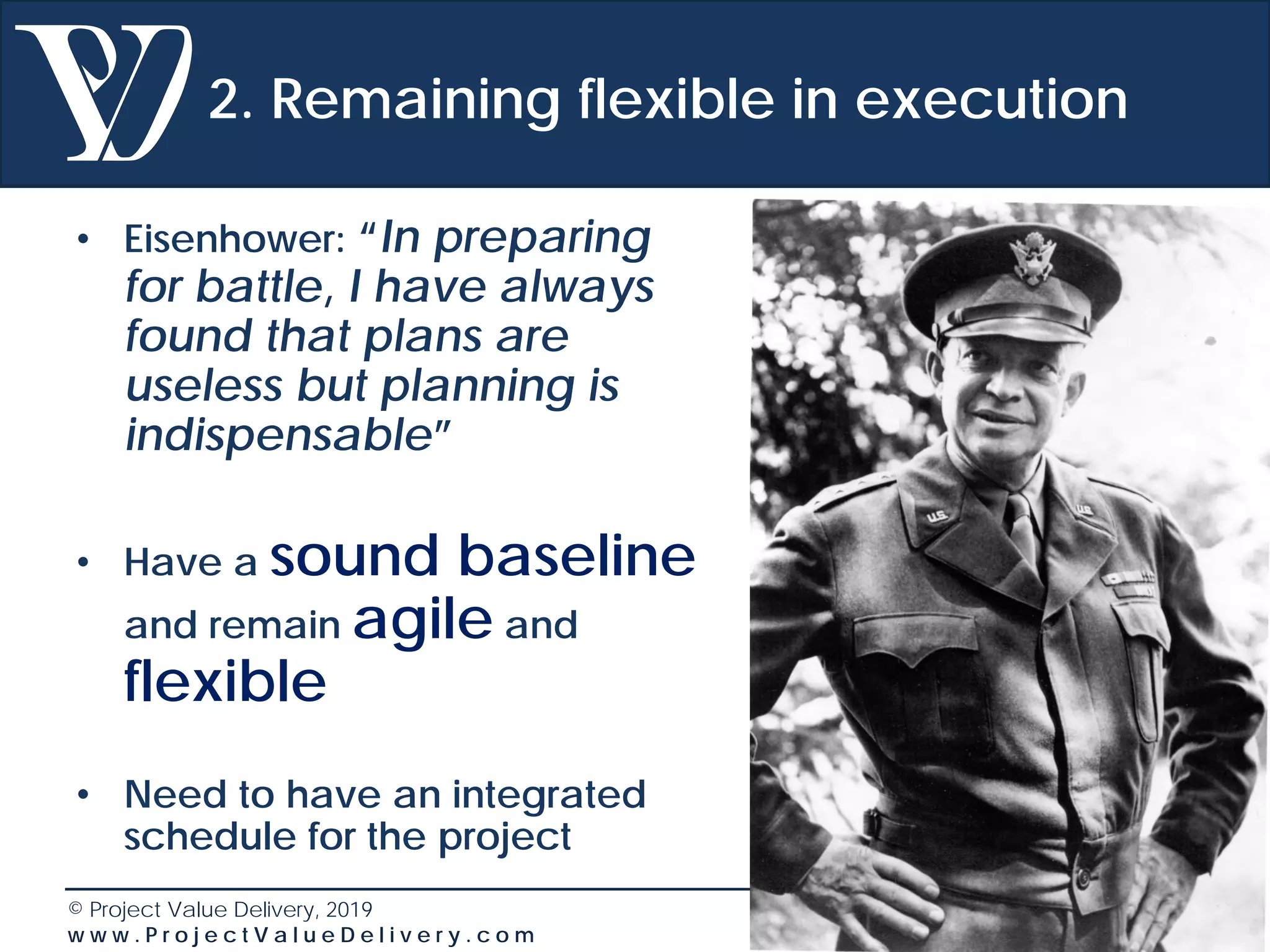 2. Remaining flexible in execution

• Eisenhower: "In preparing for battle, I have always found that plans are useless but planning is indispensable"

• Have a sound baseline and remain agile and flexible

• Need to have an integrated schedule for the project

U.S.

U.S.

© Project Value Delivery, 2019
www.ProjectValueDelivery.com